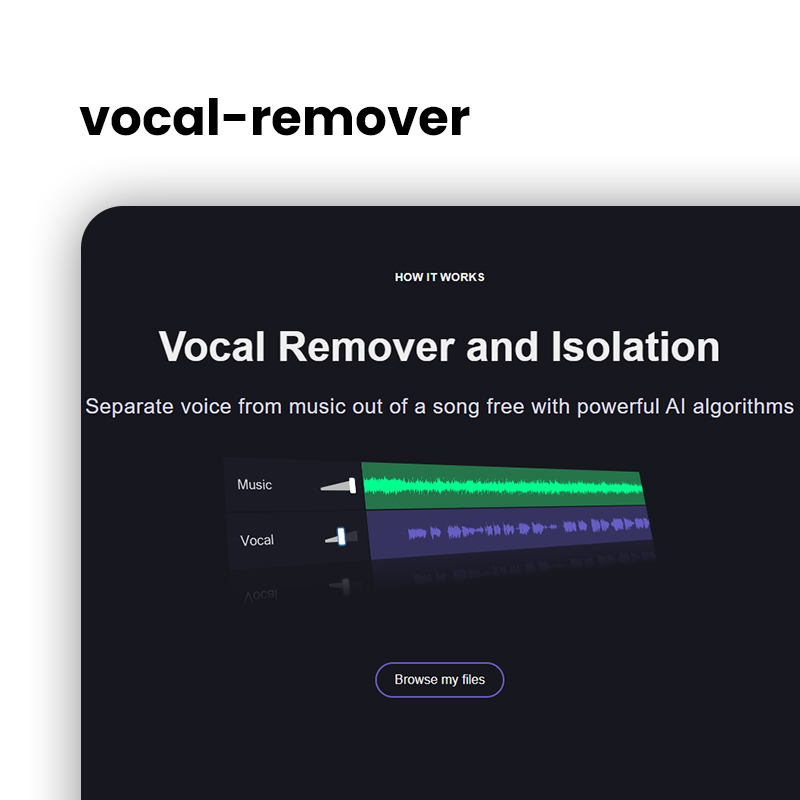 vocal-remover

HOW IT WORKS

Vocal Remover and Isolation

Separate voice from music out of a song free with powerful AI algorithms

Music

Vocal

Browse my files